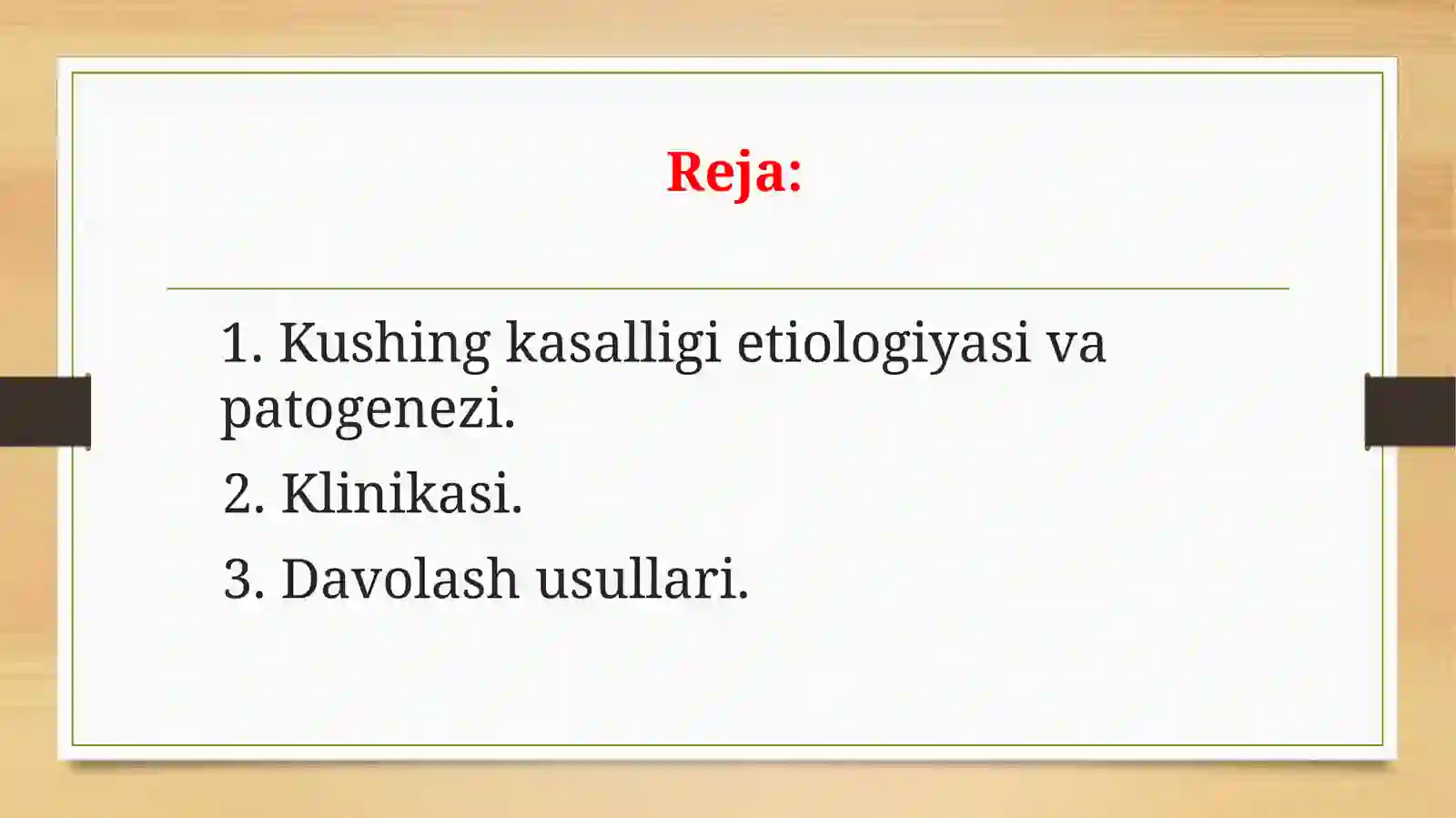 Reja:

1. Kushing kasalligi etiologiyasi va patogenezi.

2. Klinikasi.

3. Davolash usullari.